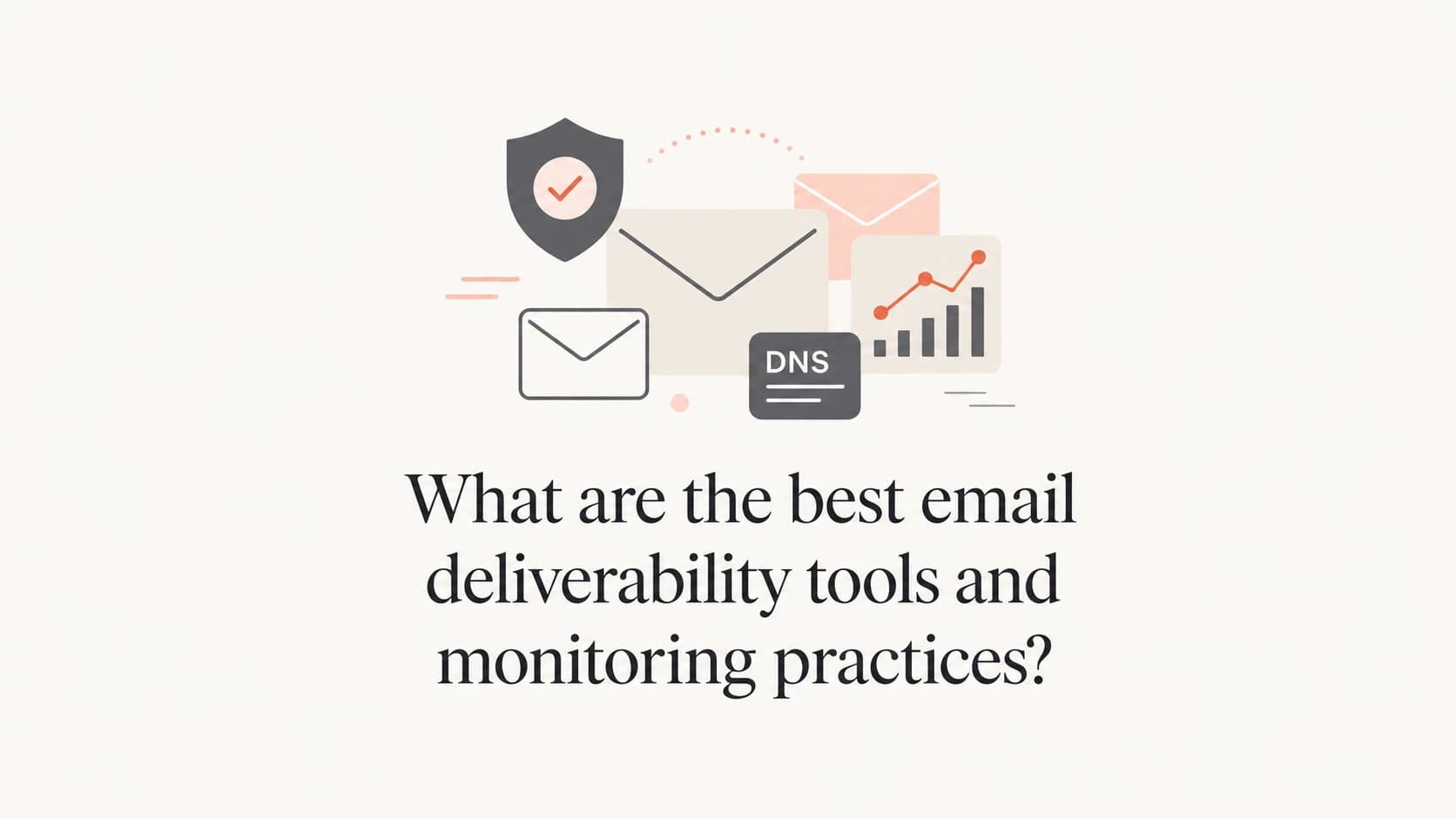 DNS

What are the best email deliverability tools and monitoring practices?